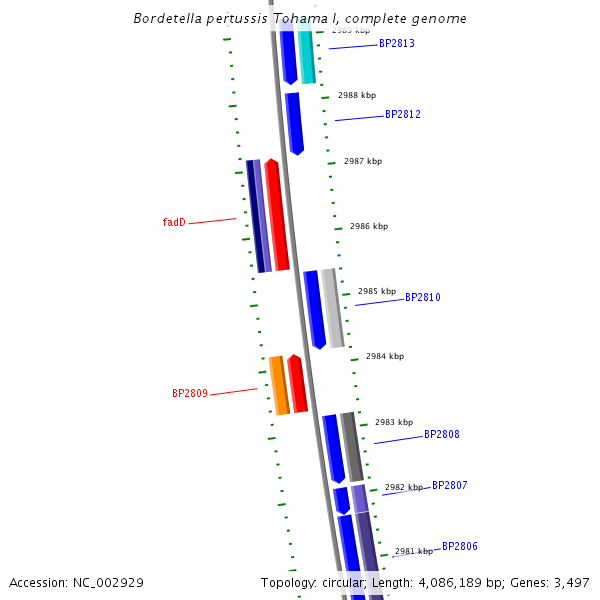 Bordetella pertussis Tohama I, complete genome

2989 kbp
BP2813
2988 kbp
BP2812
2987 kbp
fadD
2986 kbp
2985 kbp
BP2810
2984 kbp
BP2809
2983 kbp
BP2808
2982 kbp
BP2807
2981 kbp
BP2806

Accession: NC_002929

Topology: circular; Length: 4,086,189 bp; Genes: 3,497